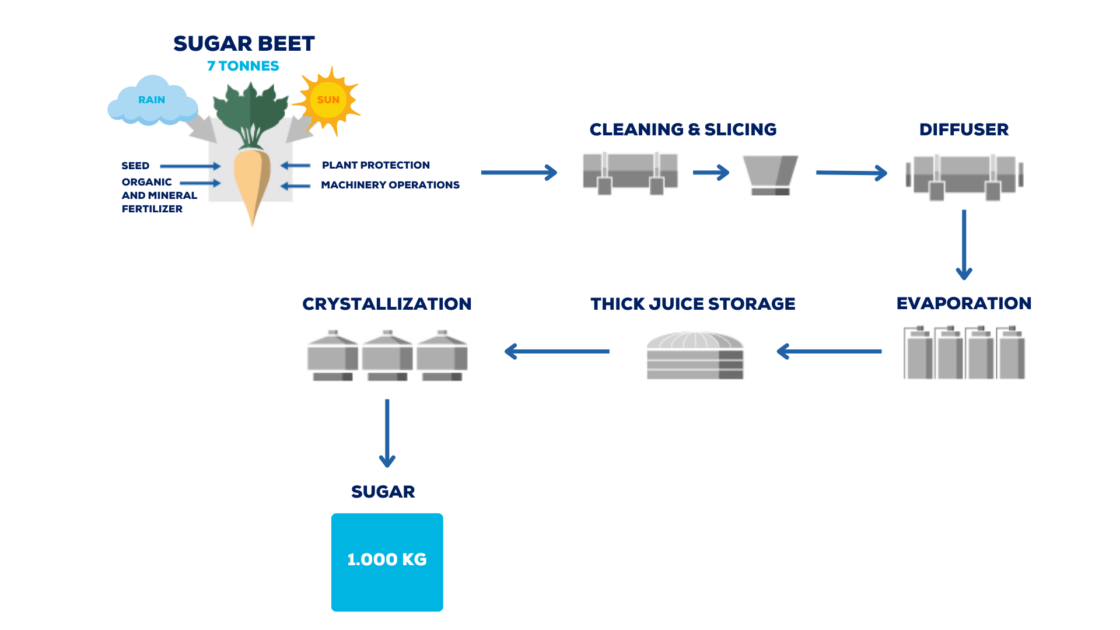 SUGAR BEET
7 TONNES

RAIN

SUN

SEED

ORGANIC AND MINERAL FERTILIZER

PLANT PROTECTION

MACHINERY OPERATIONS

CLEANING & SLICING

DIFFUSER

EVAPORATION

THICK JUICE STORAGE

CRYSTALLIZATION

SUGAR

1.000 KG